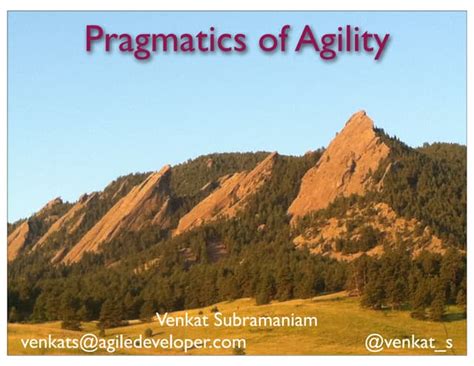 Pragmatics of Agility

Venkat Subramaniam

venkats@agiledeveloper.com

@venkat_s